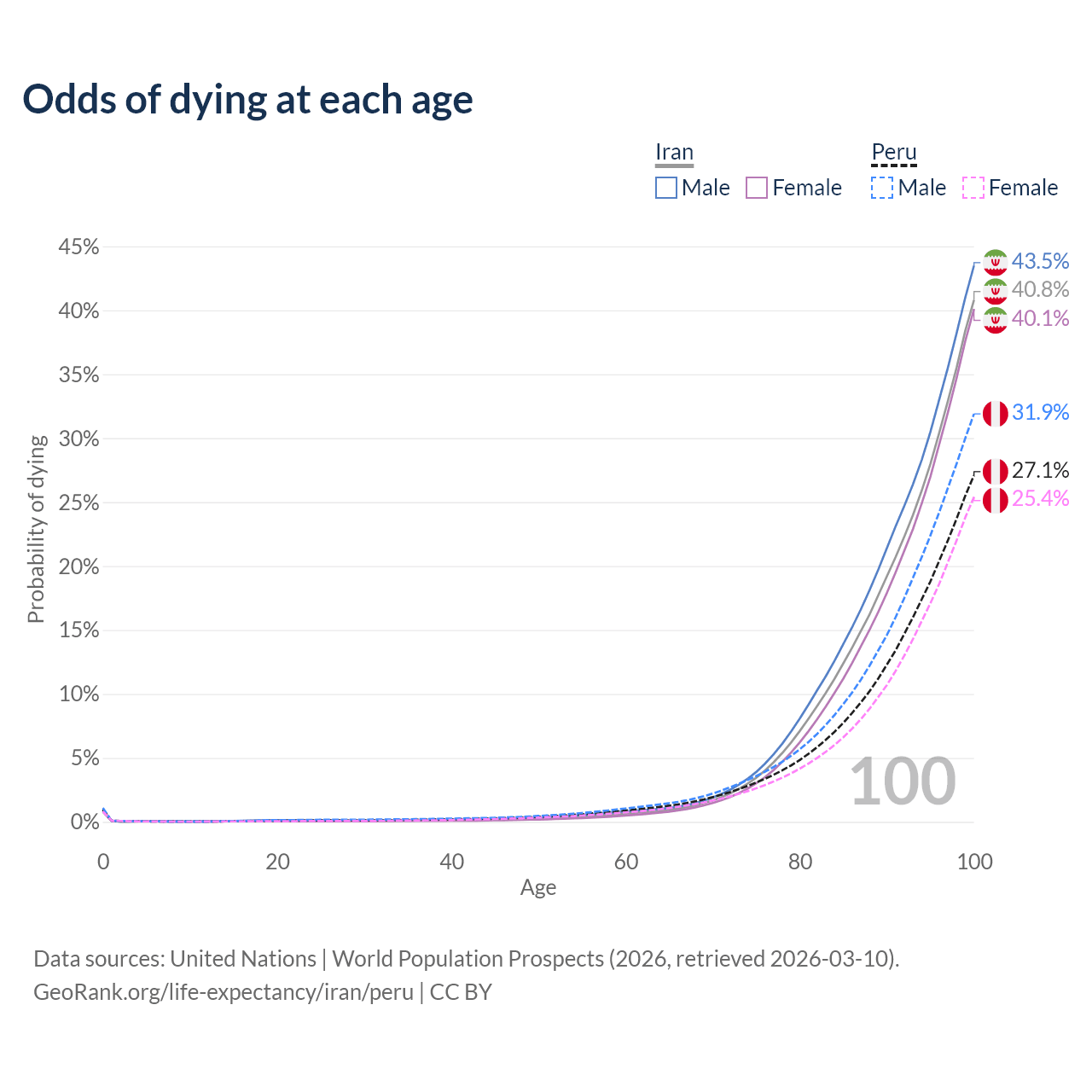 Odds of dying at each age

Iran
Male Female

Peru
Male Female

45%
40%
35%
30%
25%
20%
15%
10%
5%
0%

Probability of dying

43.5%
40.8%
40.1%
31.9%
27.1%
25.4%

100

0
20
40
60
80
100
Age

Data sources: United Nations | World Population Prospects (2026, retrieved 2026-03-10).
GeoRank.org/life-expectancy/iran/peru | CC BY